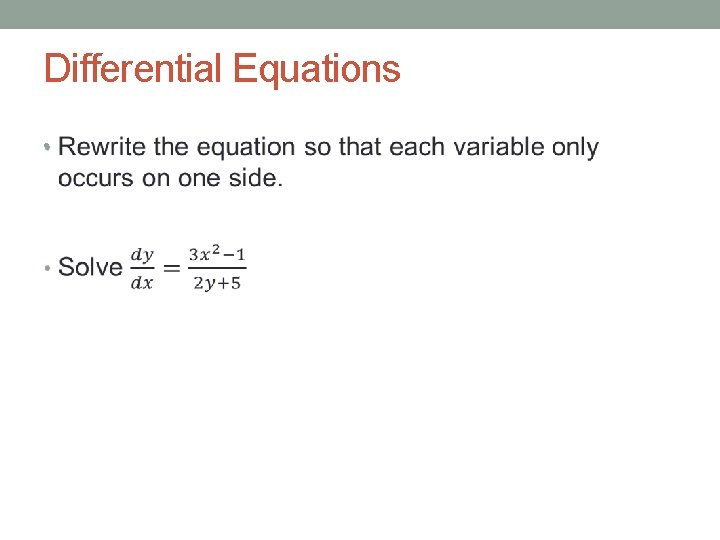 Differential Equations

• Rewrite the equation so that each variable only occurs on one side.

• Solve $\frac{dy}{dx} = \frac{3x^2-1}{2y+5}$